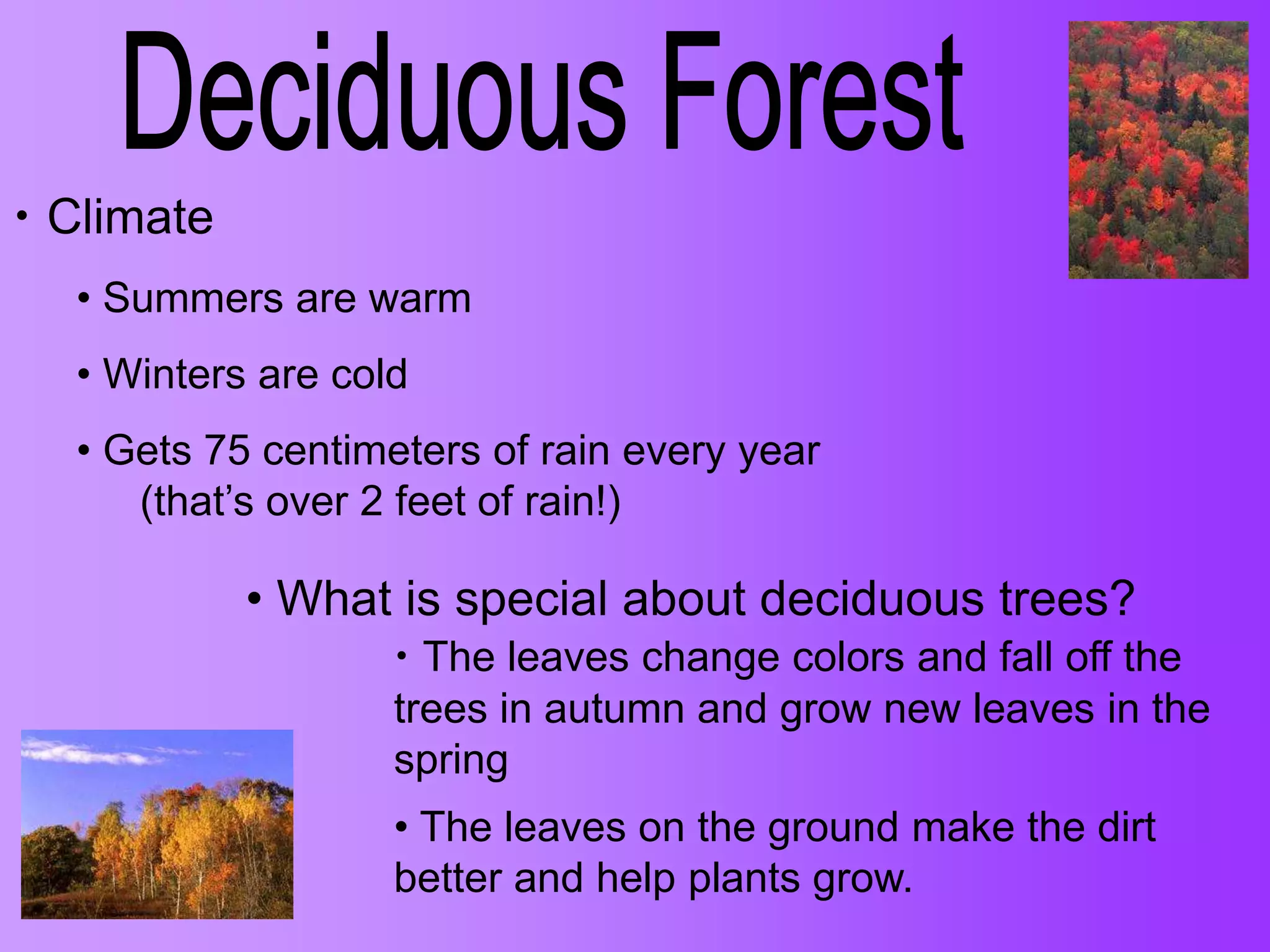 Deciduous Forest

• Climate

• Summers are warm

• Winters are cold

• Gets 75 centimeters of rain every year (that's over 2 feet of rain!)

• What is special about deciduous trees?

• The leaves change colors and fall off the trees in autumn and grow new leaves in the spring

• The leaves on the ground make the dirt better and help plants grow.